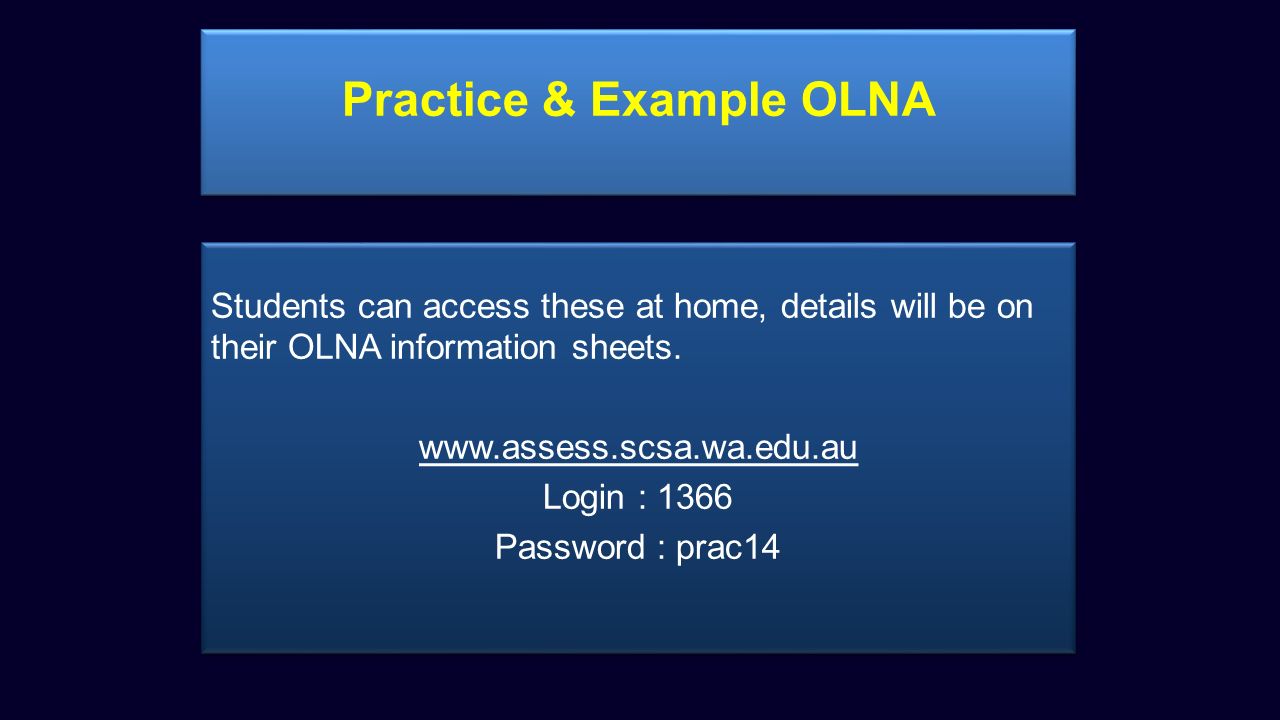 Practice & Example OLNA

Students can access these at home, details will be on their OLNA information sheets.

www.assess.scsa.wa.edu.au
Login : 1366
Password : prac14